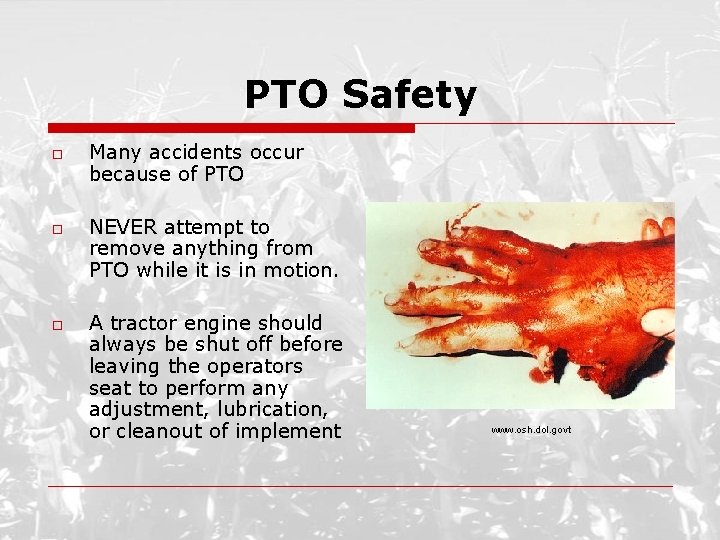 PTO Safety

□ Many accidents occur because of PTO

□ NEVER attempt to remove anything from PTO while it is in motion.

□ A tractor engine should always be shut off before leaving the operators seat to perform any adjustment, lubrication, or cleanout of implement

www.osh.dol.govt